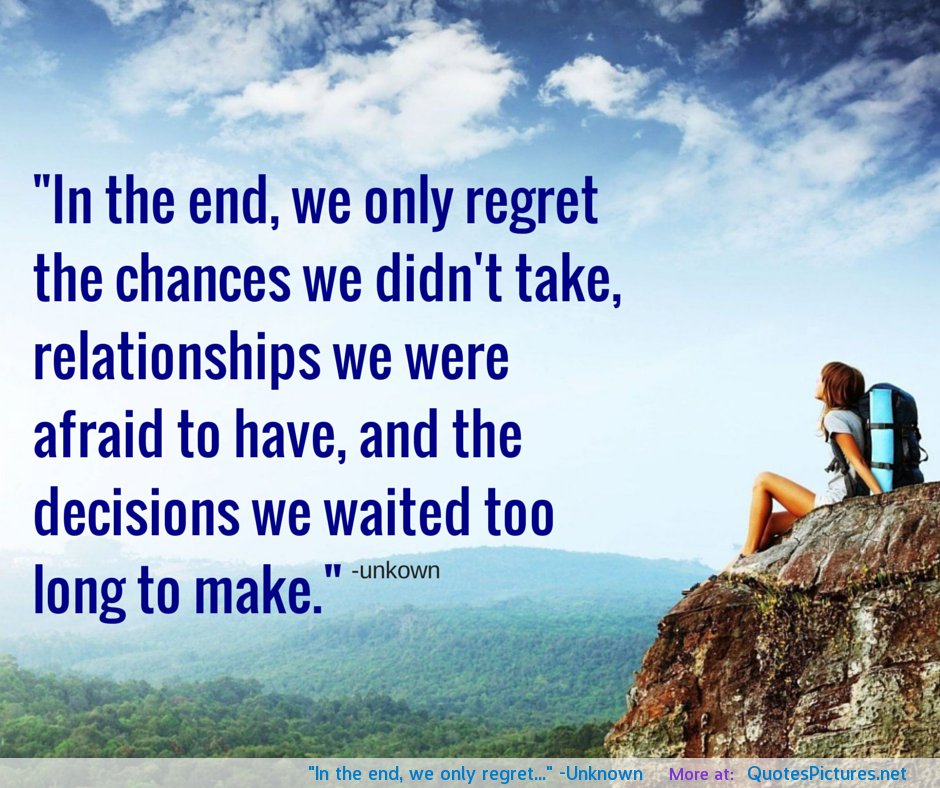 "In the end, we only regret the chances we didn't take, relationships we were afraid to have, and the decisions we waited too long to make." -unkown

"In the end, we only regret..." -Unknown More at: QuotesPictures.net